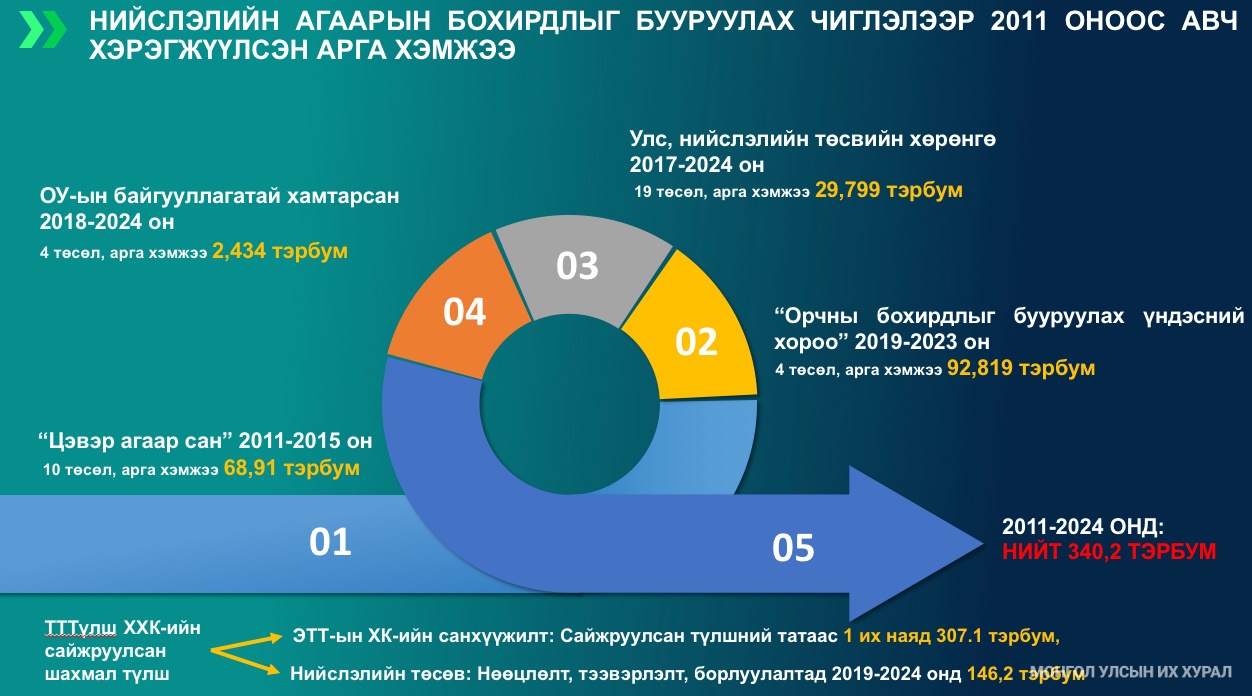 НИЙСЛЭЛИЙН АГААРЫН БОХИРДЛЫГ БУУРУУЛАХ ЧИГЛЭЛЭЭР 2011 ОНООС АВЧ ХЭРЭГЖҮҮЛСЭН АРГА ХЭМЖЭЭ

Улс, нийслэлийн төсвийн хөрөнгө 2017-2024 он
19 төсөл, арга хэмжээ 29,799 тэрбум

ОУ-ын байгууллагатай хамтарсан 2018-2024 он
4 төсөл, арга хэмжээ 2,434 тэрбум

03

04

02

“Орчны бохирдлыг бууруулах үндэсний хороо” 2019-2023 он
4 төсөл, арга хэмжээ 92,819 тэрбум

“Цэвэр агаар сан” 2011-2015 он
10 төсөл, арга хэмжээ 68,91 тэрбум

01

05

2011-2024 ОНД:
НИЙТ 340,2 ТЭРБУМ

ТТТүлш ХХК-ийн сайжруулсан шахмал түлш

ЭТТ-ын ХК-ийн санхүүжилт: Сайжруулсан түлшний татаас 1 их наяд 307.1 тэрбум,

Нийслэлийн төсөв: Нөөцлөлт, тээвэрлэлт, борлуулалтад 2019-2024 онд 146,2 тэрбум

МОНГОЛ УЛСЫН ИХ ХУРАЛ